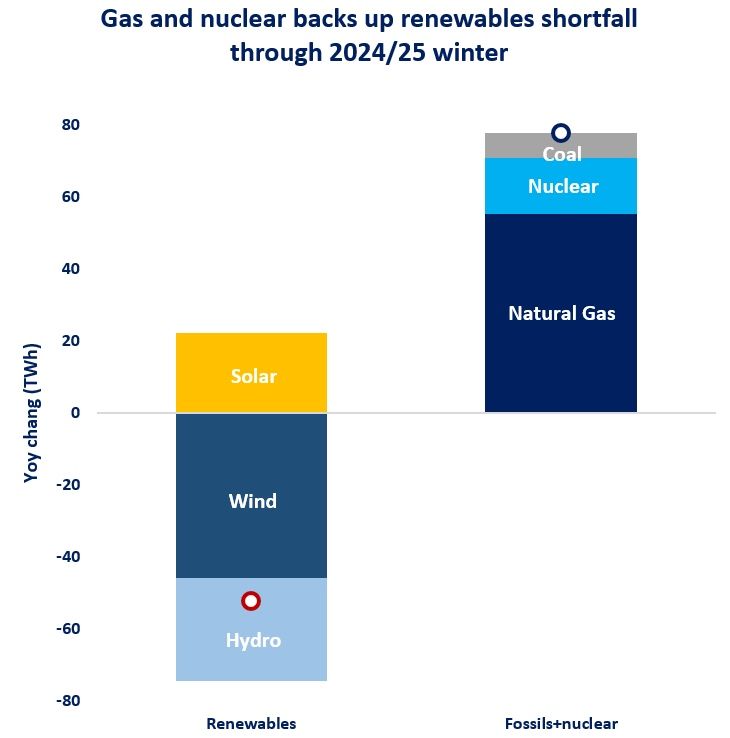 Gas and nuclear backs up renewables shortfall through 2024/25 winter

Yoy chang (TWh)

80
60
40
20
0
-20
-40
-60
-80

Solar
Wind
Hydro
Coal
Nuclear
Natural Gas

Renewables
Fossils+nuclear